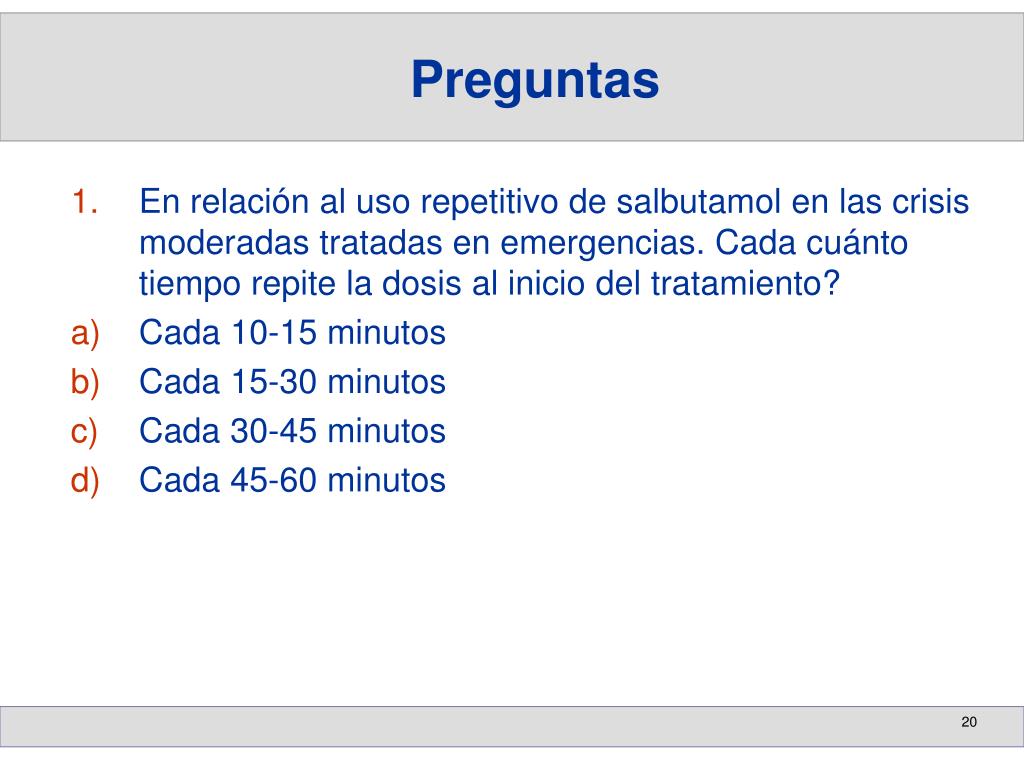 Preguntas

1. En relación al uso repetitivo de salbutamol en las crisis moderadas tratadas en emergencias. Cada cuánto tiempo repite la dosis al inicio del tratamiento?
a) Cada 10-15 minutos
b) Cada 15-30 minutos
c) Cada 30-45 minutos
d) Cada 45-60 minutos

20